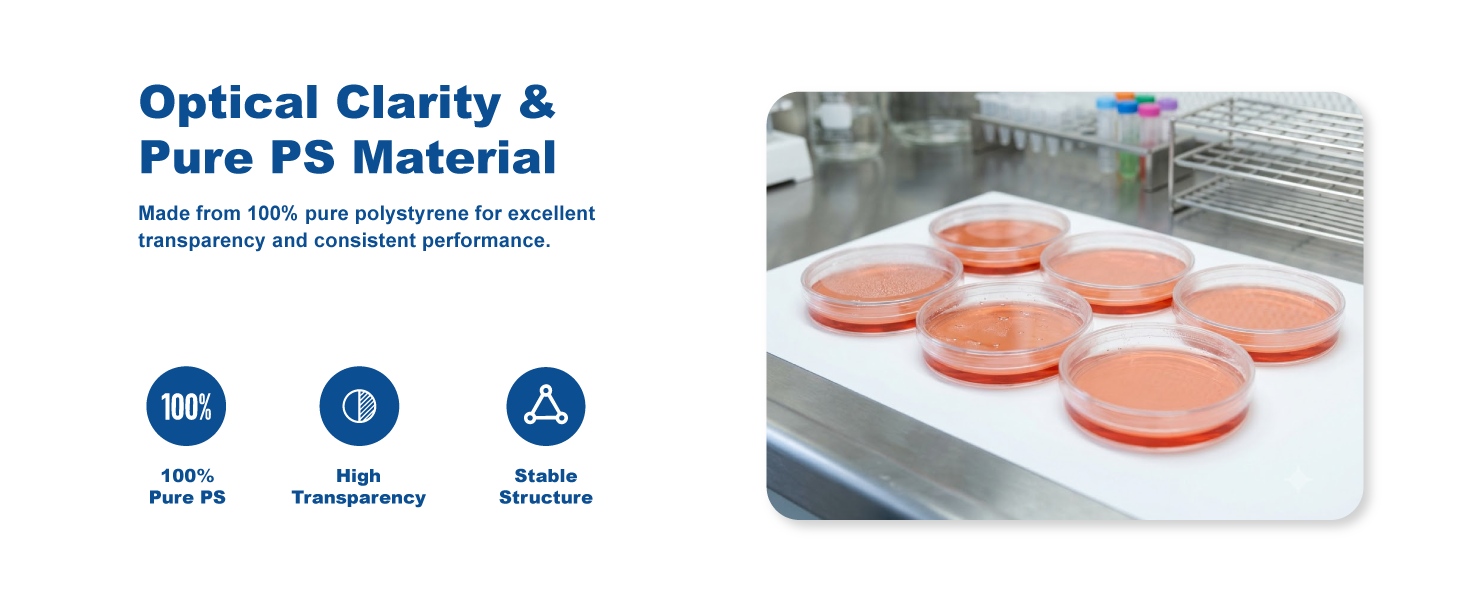 Optical Clarity & Pure PS Material

Made from 100% pure polystyrene for excellent transparency and consistent performance.

100%

100% Pure PS

High Transparency

Stable Structure